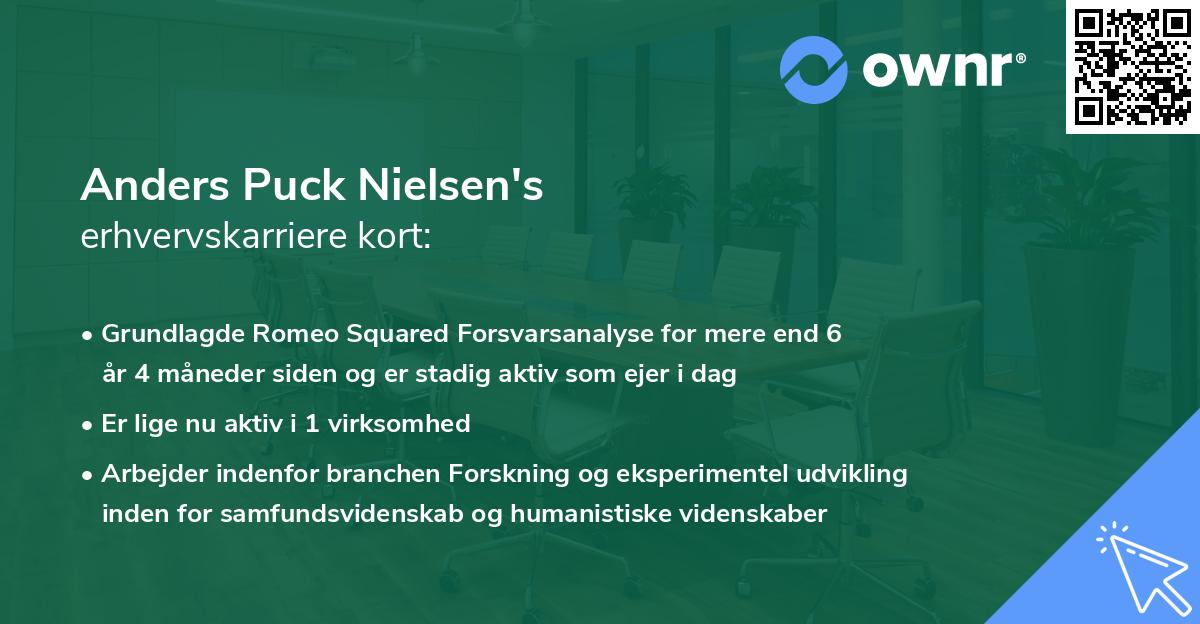 ownr®

Anders Puck Nielsen's
erhvervskarriere kort:

• Grundlagde Romeo Squared Forsvarsanalyse for mere end 6 år 4 måneder siden og er stadig aktiv som ejer i dag
• Er lige nu aktiv i 1 virksomhed
• Arbejder indenfor branchen Forskning og eksperimentel udvikling inden for samfundsvidenskab og humanistiske videnskaber